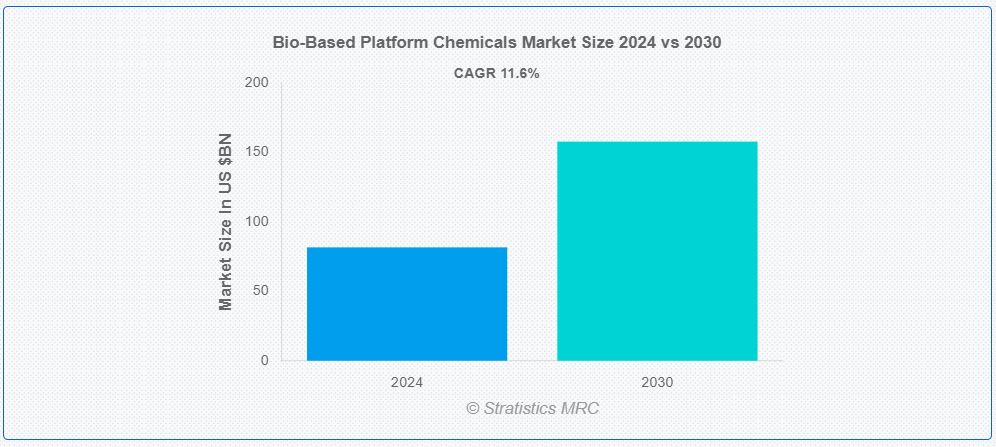 Bio-Based Platform Chemicals Market Size 2024 vs 2030

CAGR 11.6%

Market Size In US $BN

200
150
100
50
0

2024
2030

© Stratistics MRC